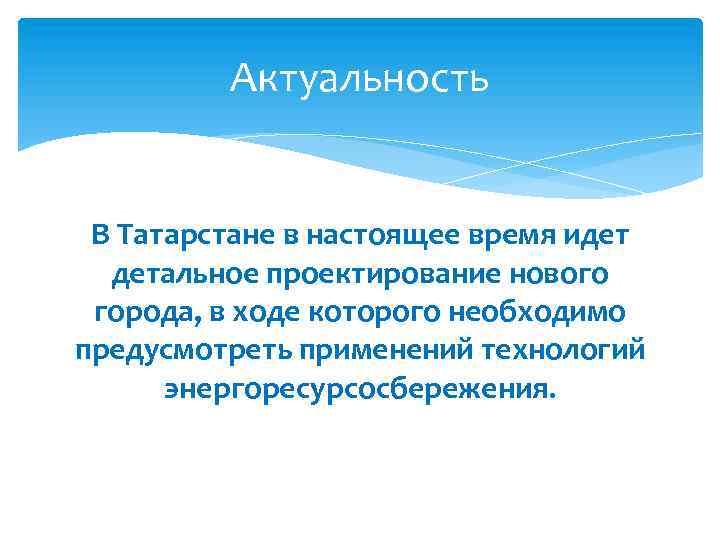 Актуальность

В Татарстане в настоящее время идет детальное проектирование нового города, в ходе которого необходимо предусмотреть применений технологий энергоресурсосбережения.